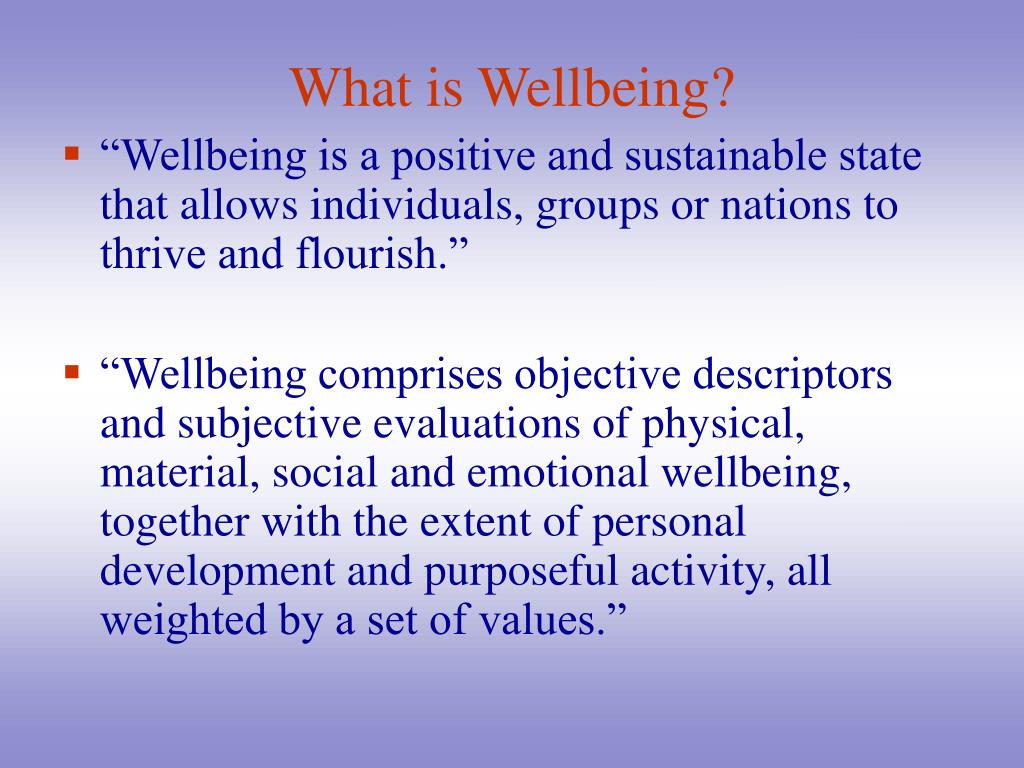 What is Wellbeing?

▪ “Wellbeing is a positive and sustainable state that allows individuals, groups or nations to thrive and flourish.”

▪ “Wellbeing comprises objective descriptors and subjective evaluations of physical, material, social and emotional wellbeing, together with the extent of personal development and purposeful activity, all weighted by a set of values.”